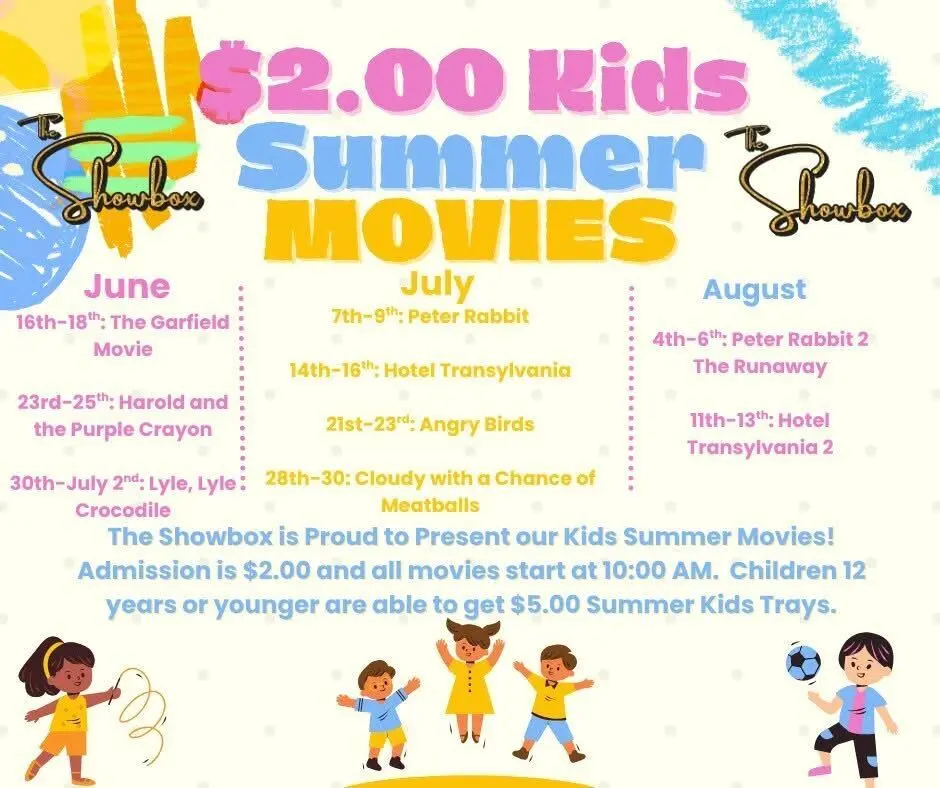 The Showbox

$2.00 Kids Summer MOVIES

The Showbox

June
16th-18th: The Garfield Movie

23rd-25th: Harold and the Purple Crayon

30th-July 2nd: Lyle, Lyle Crocodile

July
7th-9th: Peter Rabbit

14th-16th: Hotel Transylvania

21st-23rd: Angry Birds

28th-30: Cloudy with a Chance of Meatballs

August
4th-6th: Peter Rabbit 2 The Runaway

11th-13th: Hotel Transylvania 2

The Showbox is Proud to Present our Kids Summer Movies! Admission is $2.00 and all movies start at 10:00 AM. Children 12 years or younger are able to get $5.00 Summer Kids Trays.